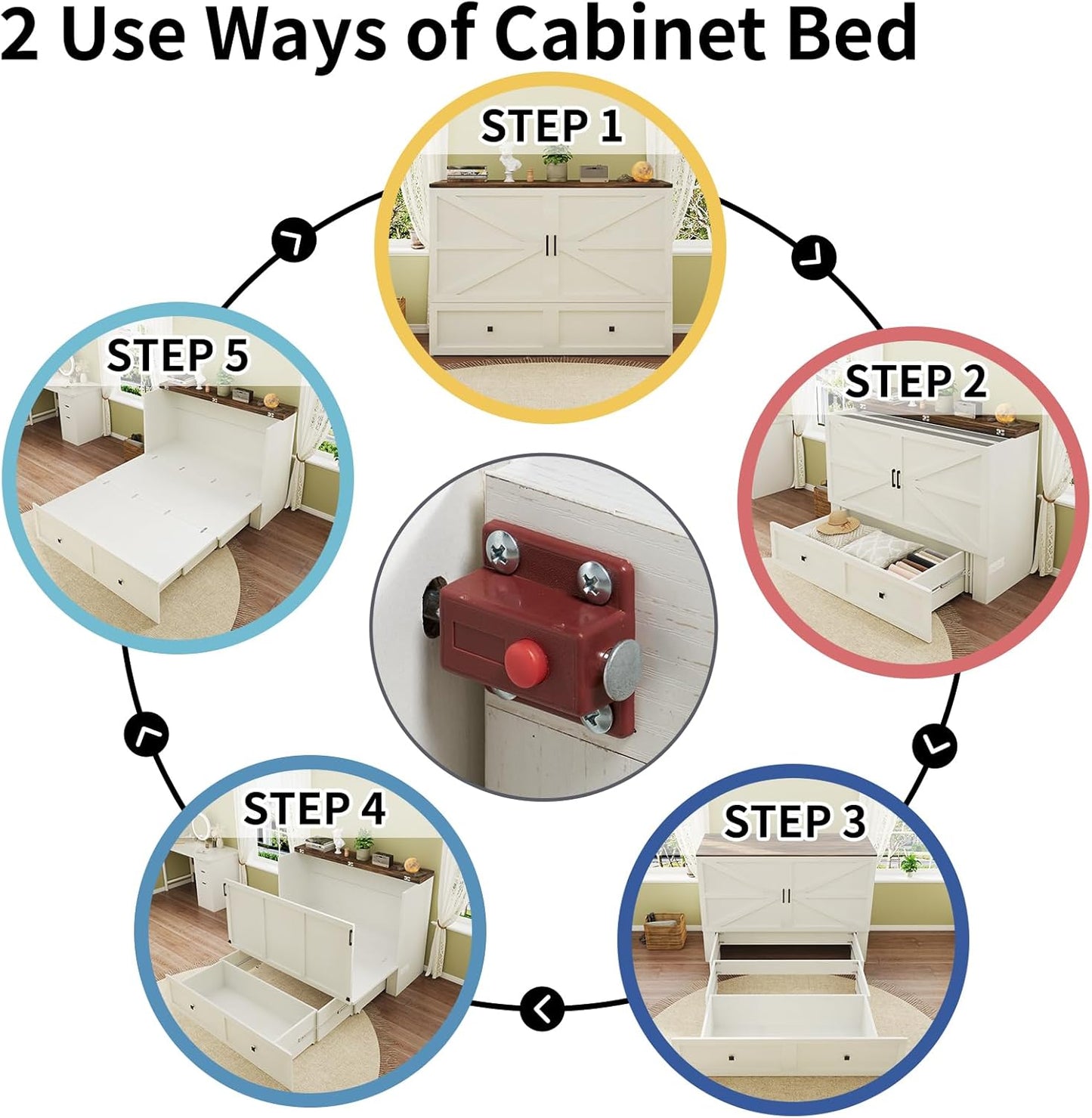 2 Use Ways of Cabinet Bed

STEP 1

STEP 2

STEP 3

STEP 4

STEP 5